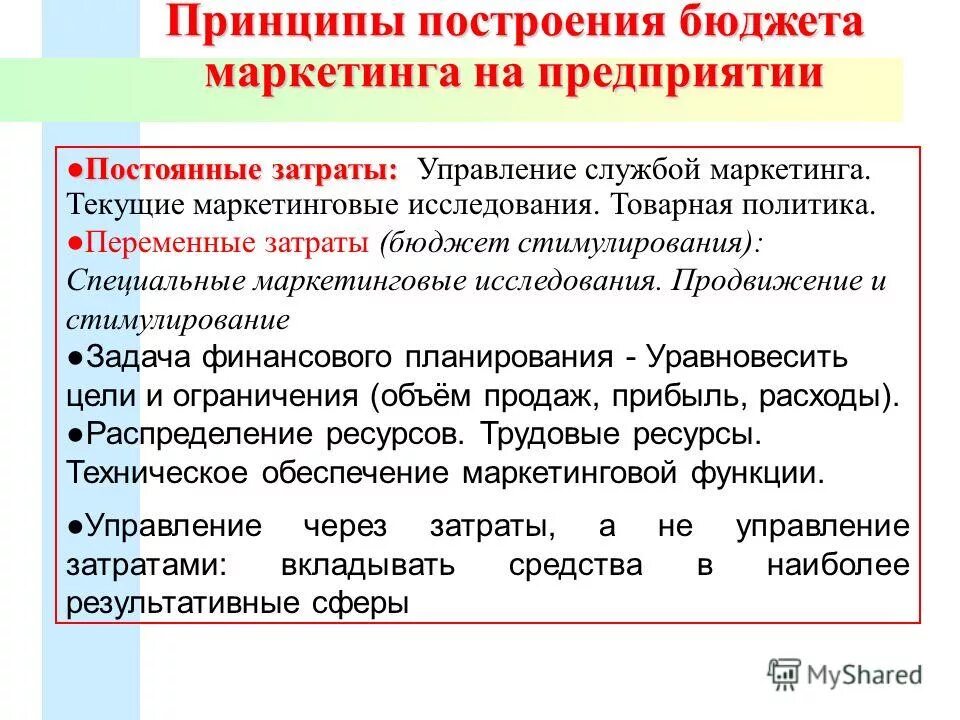 Принципы построения бюджета маркетинга на предприятии

●Постоянные затраты: Управление службой маркетинга. Текущие маркетинговые исследования. Товарная политика.
●Переменные затраты (бюджет стимулирования): Специальные маркетинговые исследования. Продвижение и стимулирование
●Задача финансового планирования - Уравновесить цели и ограничения (объём продаж, прибыль, расходы).
●Распределение ресурсов. Трудовые ресурсы. Техническое обеспечение маркетинговой функции.
●Управление через затраты, а не управление затратами: вкладывать средства в наиболее результативные сферы

MyShared